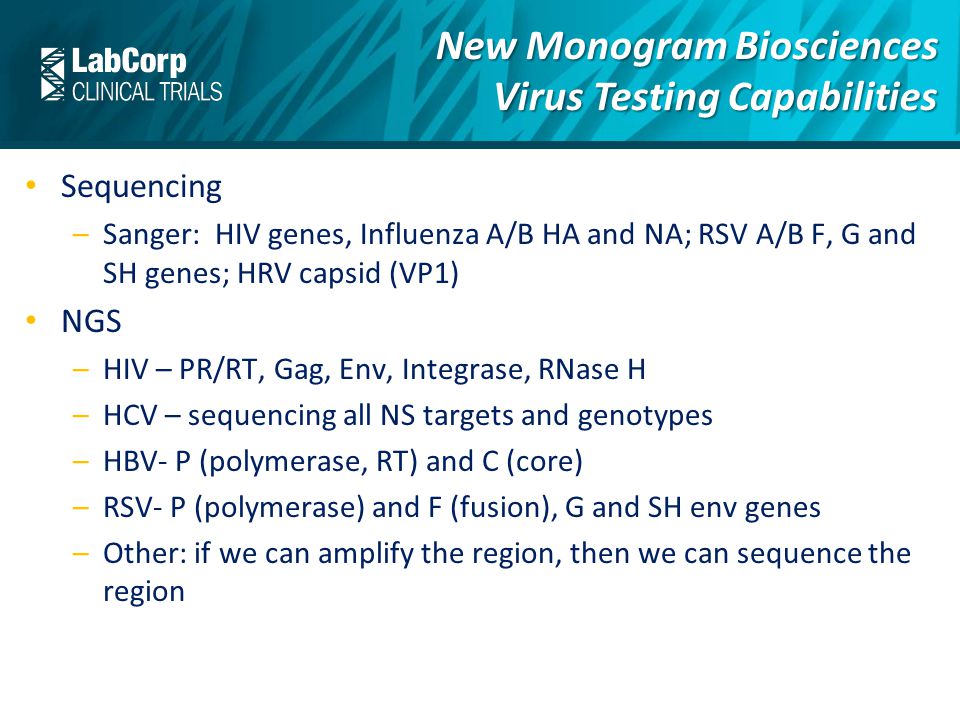 LabCorp
CLINICAL TRIALS

New Monogram Biosciences Virus Testing Capabilities

• Sequencing
– Sanger: HIV genes, Influenza A/B HA and NA; RSV A/B F, G and SH genes; HRV capsid (VP1)
• NGS
– HIV – PR/RT, Gag, Env, Integrase, RNase H
– HCV – sequencing all NS targets and genotypes
– HBV- P (polymerase, RT) and C (core)
– RSV- P (polymerase) and F (fusion), G and SH env genes
– Other: if we can amplify the region, then we can sequence the region